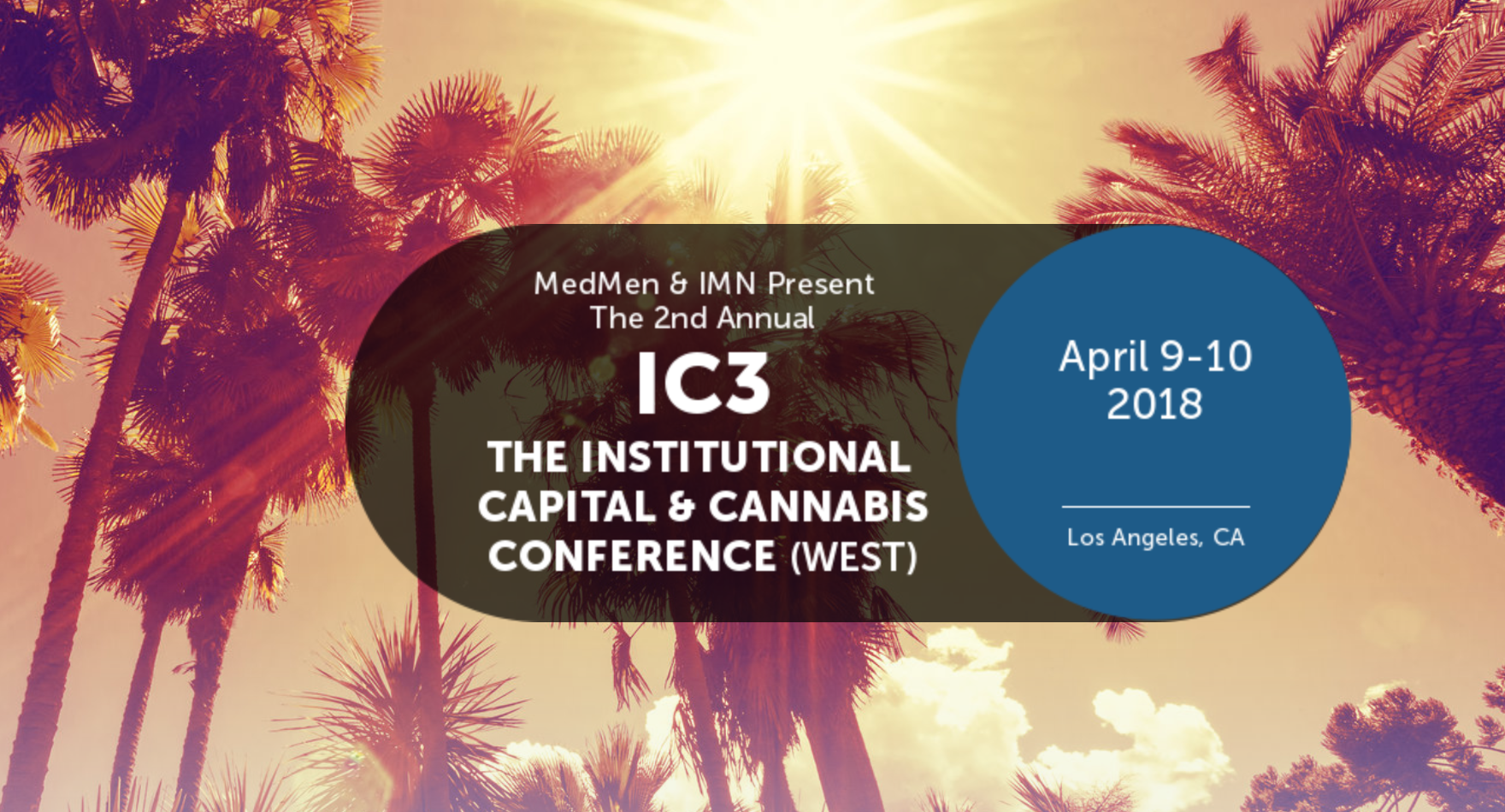 MedMen & IMN Present
The 2nd Annual
IC3
THE INSTITUTIONAL CAPITAL & CANNABIS CONFERENCE (WEST)

April 9-10
2018

Los Angeles, CA